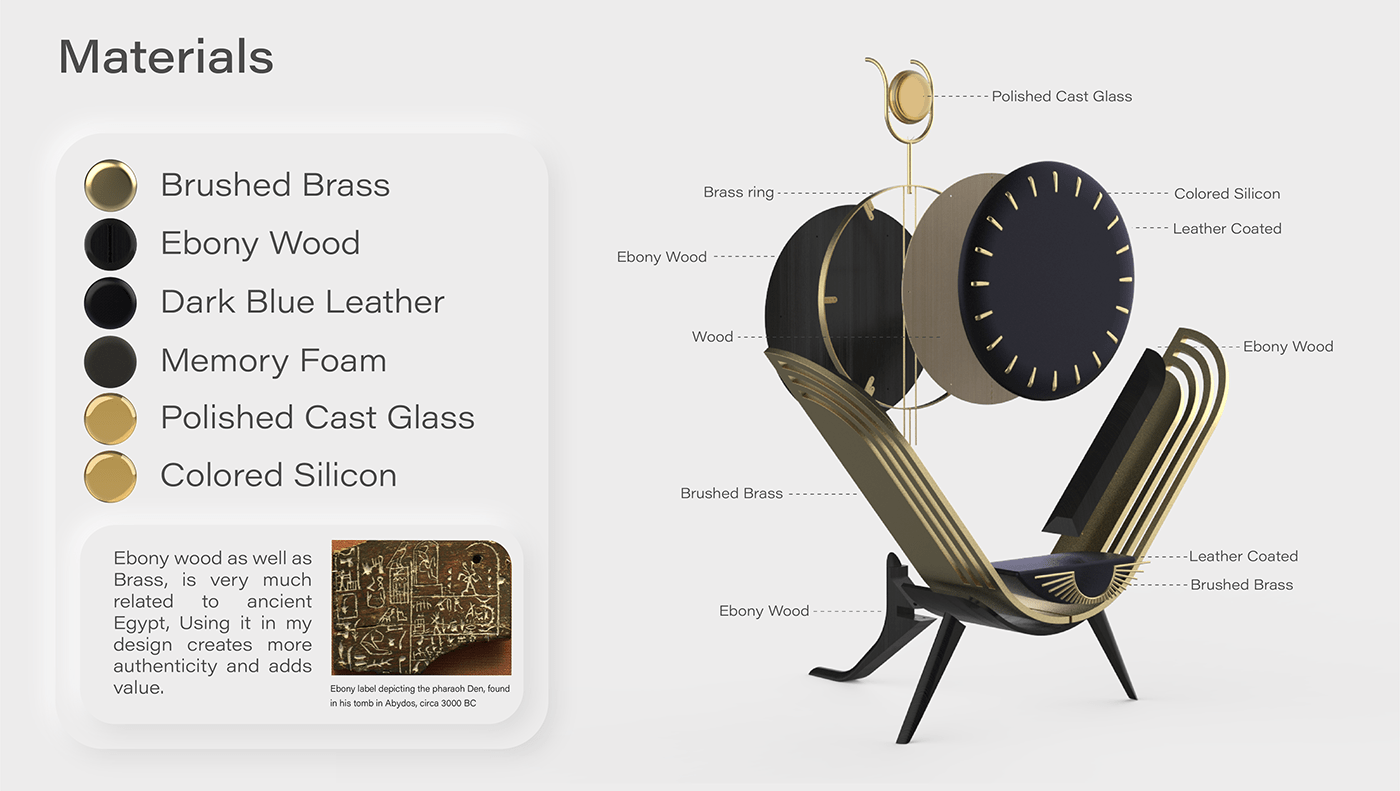 Materials

Brushed Brass
Ebony Wood
Dark Blue Leather
Memory Foam
Polished Cast Glass
Colored Silicon

Ebony wood as well as Brass, is very much related to ancient Egypt, Using it in my design creates more authenticity and adds value.

Ebony label depicting the pharaoh Den, found in his tomb in Abydos, circa 3000 BC

Polished Cast Glass
Brass ring
Colored Silicon
Leather Coated
Ebony Wood
Wood
Ebony Wood
Brushed Brass
Leather Coated
Brushed Brass
Ebony Wood